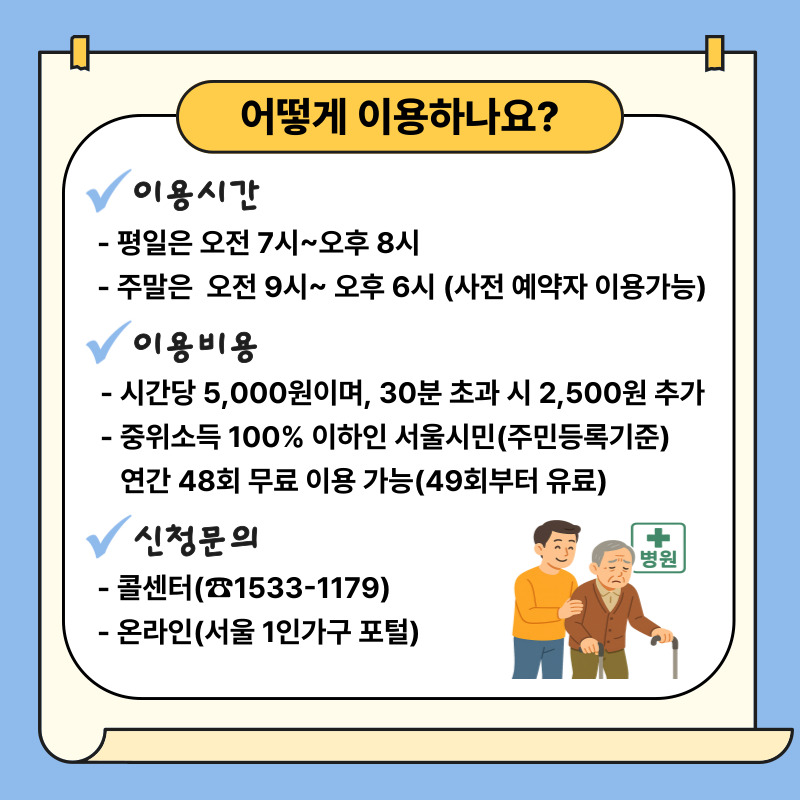 어떻게 이용하나요?

이용시간

- 평일은 오전 7시~오후 8시
- 주말은 오전 9시~ 오후 6시 (사전 예약자 이용가능)

이용비용

- 시간당 5,000원이며, 30분 초과 시 2,500원 추가
- 중위소득 100% 이하인 서울시민(주민등록기준) 연간 48회 무료 이용 가능(49회부터 유료)

신청문의

- 콜센터(☎1533-1179)
- 온라인(서울 1인가구 포털)

병원